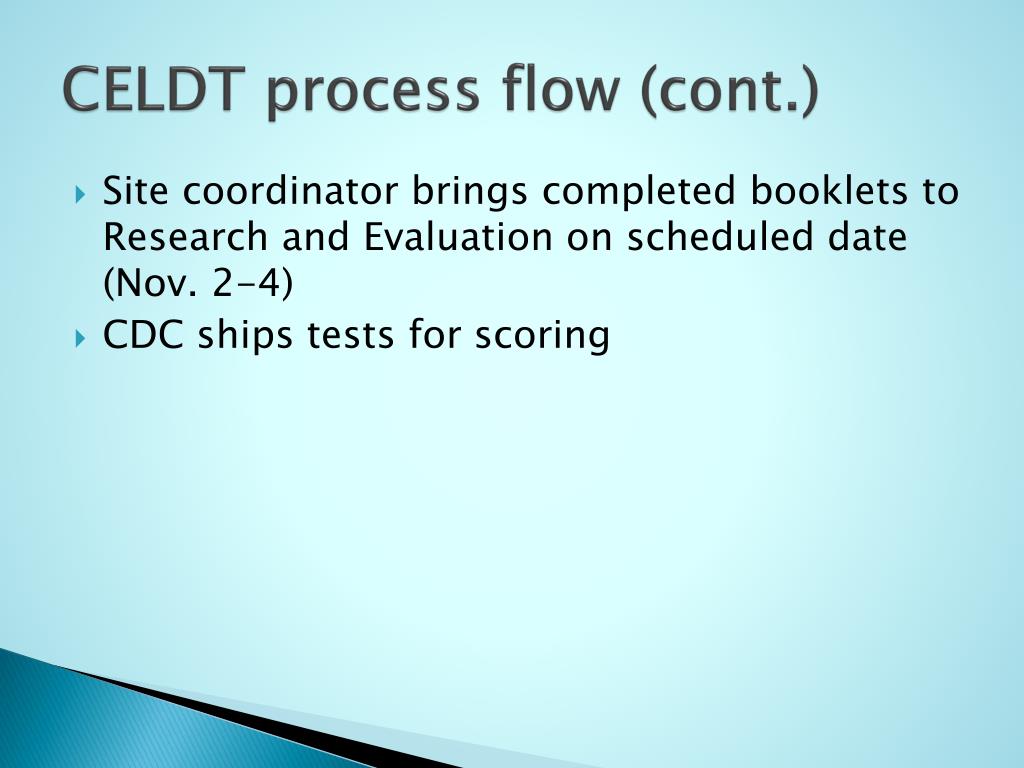 CELDT process flow (cont.)

Site coordinator brings completed booklets to Research and Evaluation on scheduled date (Nov. 2-4)

CDC ships tests for scoring